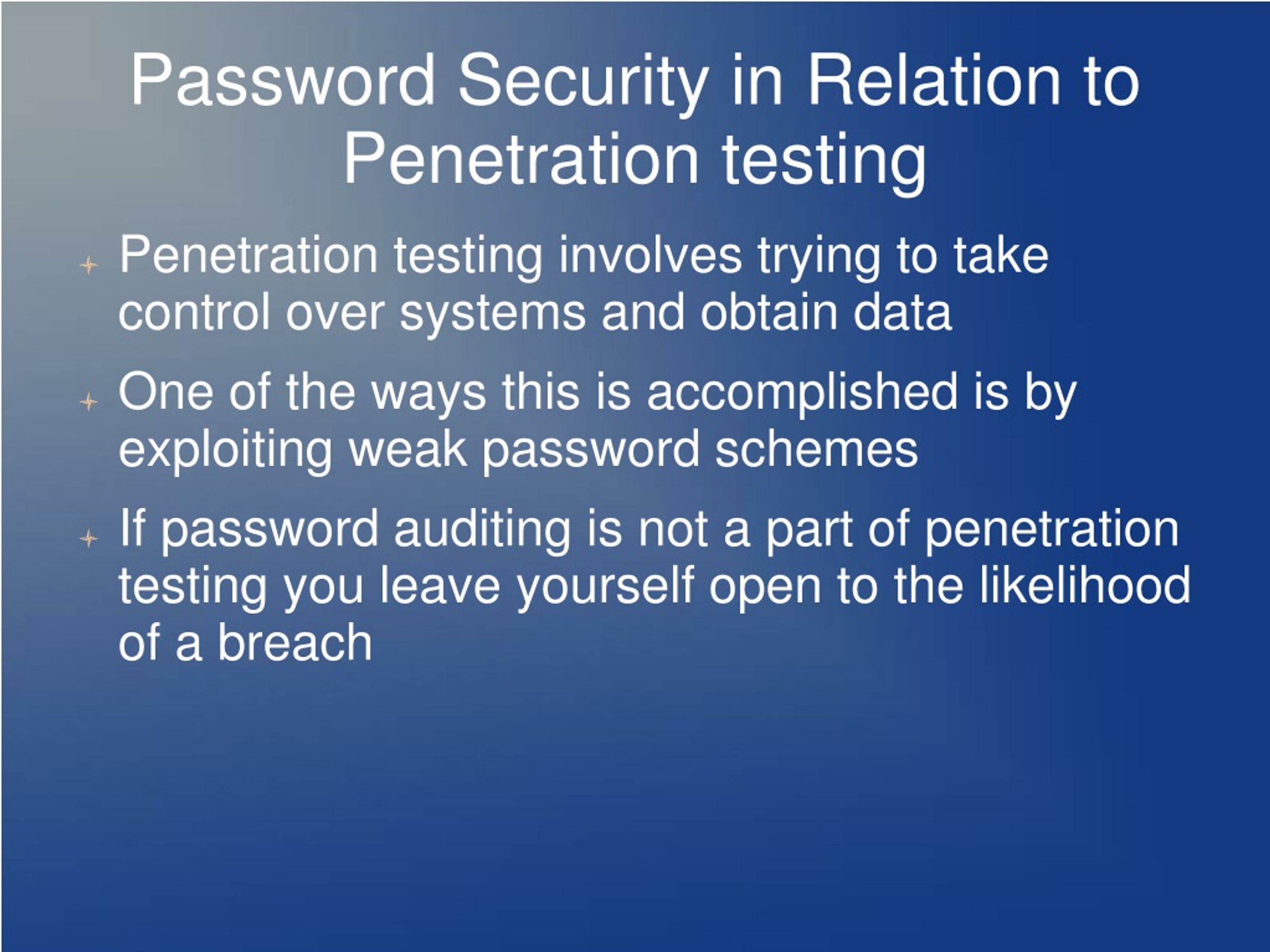 Password Security in Relation to Penetration testing

Penetration testing involves trying to take control over systems and obtain data

One of the ways this is accomplished is by exploiting weak password schemes

If password auditing is not a part of penetration testing you leave yourself open to the likelihood of a breach